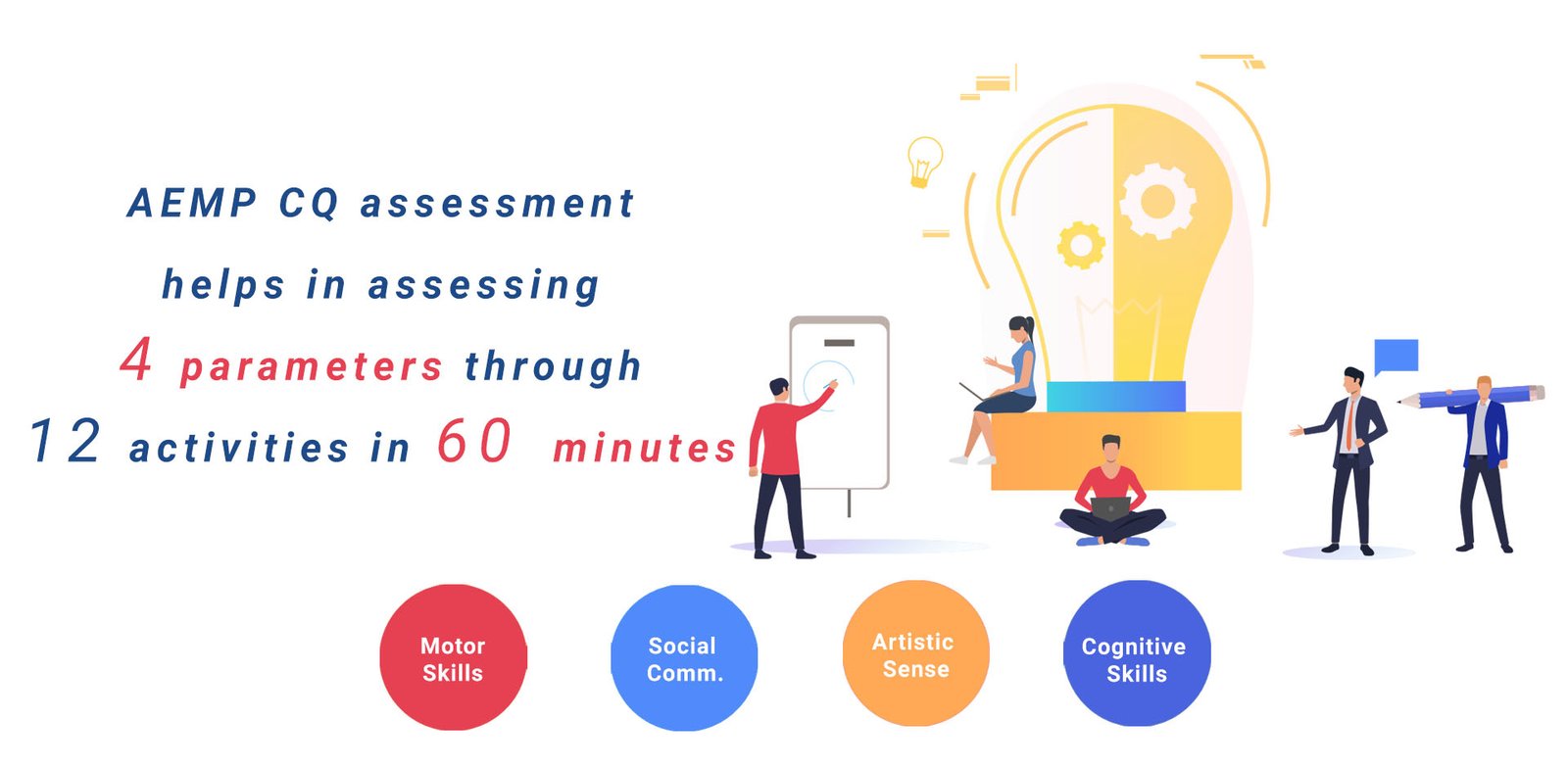 AEMP CQ assessment
helps in assessing
4 parameters through
12 activities in 60 minutes

Motor Skills

Social Comm.

Artistic Sense

Cognitive Skills